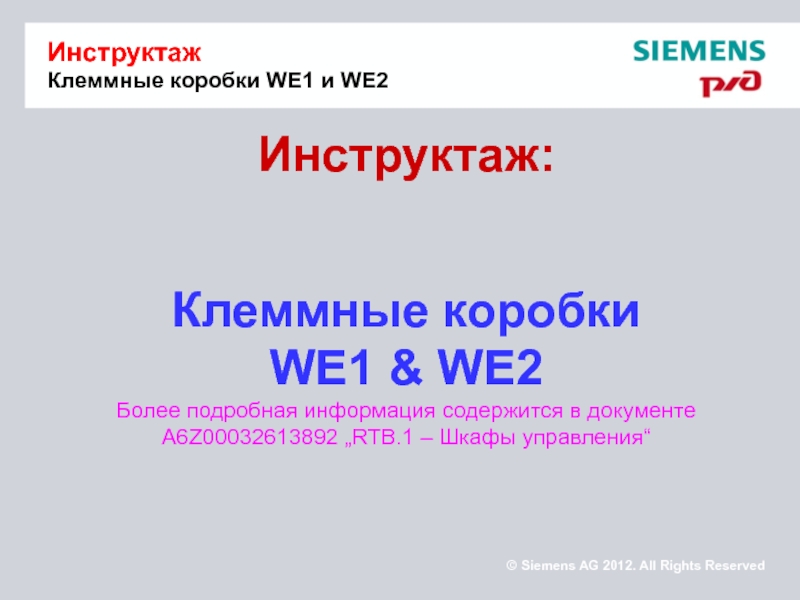 Инструктаж
Клеммные коробки WE1 и WE2

SIEMENS
РЖД

Инструктаж:

Клеммные коробки
WE1 & WE2

Более подробная информация содержится в документе A6Z00032613892 „RTB.1 – Шкафы управления“

© Siemens AG 2012. All Rights Reserved